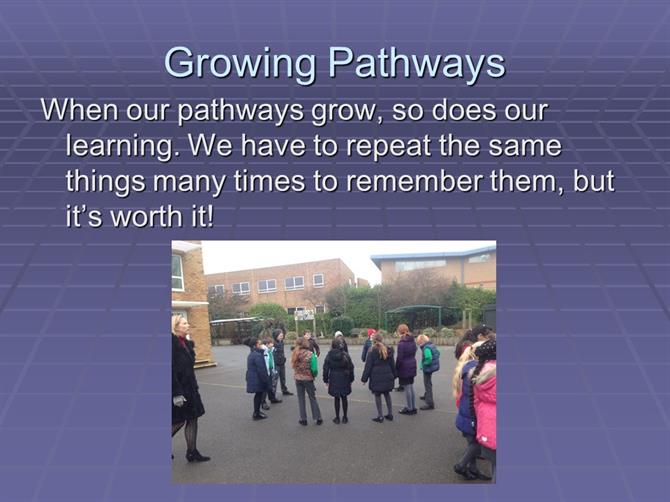 Growing Pathways

When our pathways grow, so does our learning. We have to repeat the same things many times to remember them, but it's worth it!